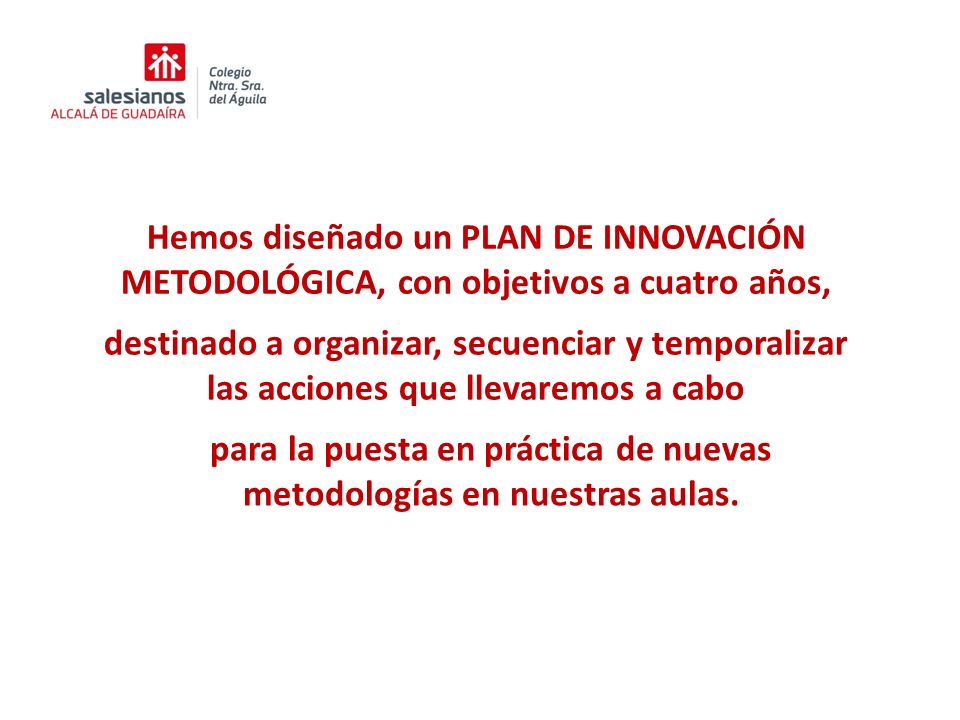 salesianos
ALCALÁ DE GUADAÍRA

Colegio
Ntra. Sra.
del Águila

Hemos diseñado un PLAN DE INNOVACIÓN METODOLÓGICA, con objetivos a cuatro años,

destinado a organizar, secuenciar y temporalizar las acciones que llevaremos a cabo

para la puesta en práctica de nuevas metodologías en nuestras aulas.